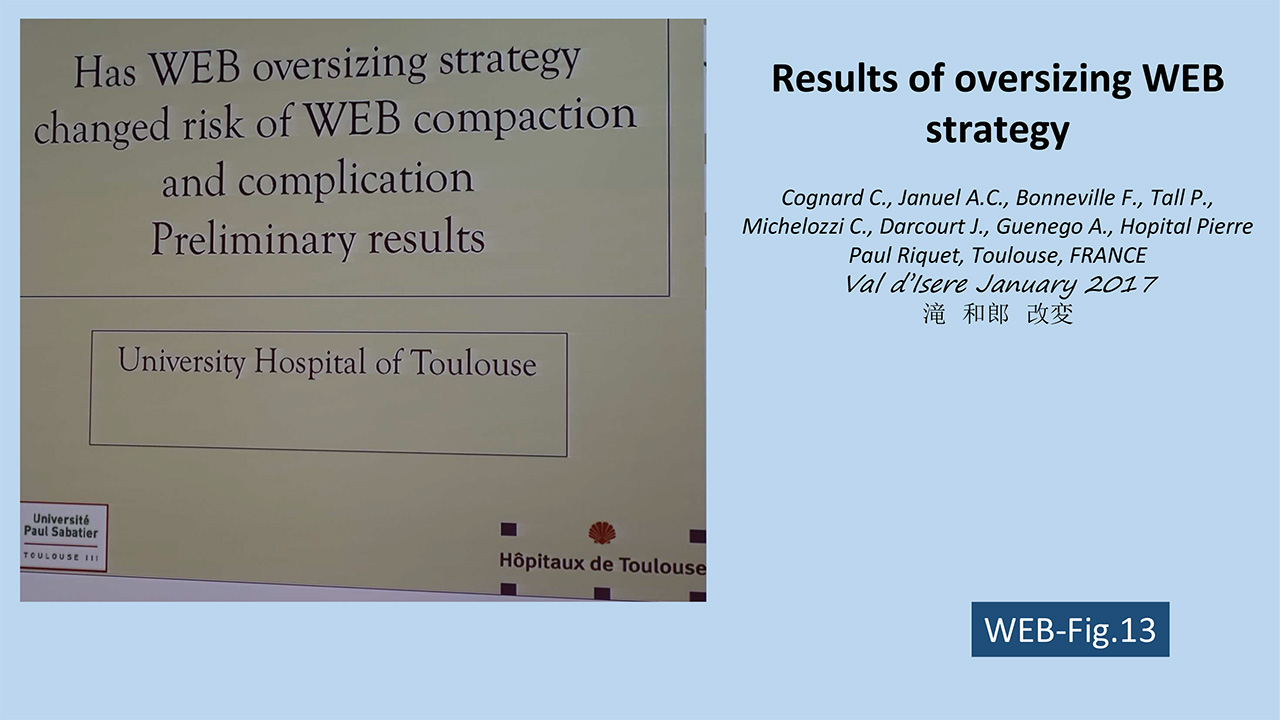 Has WEB oversizing strategy changed risk of WEB compaction and complication
Preliminary results

University Hospital of Toulouse

Université Paul Sabatier
TOULOUSE III

Hôpitaux de Toulouse

Results of oversizing WEB strategy

Cognard C., Januel A.C., Bonneville F., Tall P., Michelozzi C., Darcourt J., Guenego A., Hopital Pierre Paul Riquet, Toulouse, FRANCE
Val d'Isere January 2017
滝 和郎 改変

WEB-Fig.13